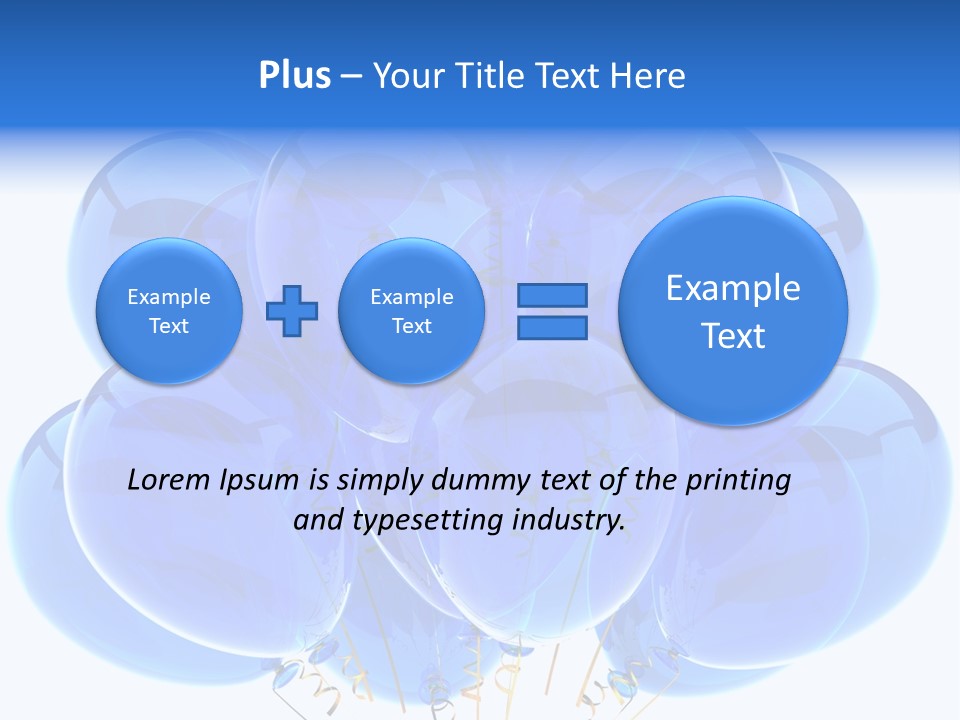 Plus – Your Title Text Here

Example Text

Example Text

Example Text

Lorem Ipsum is simply dummy text of the printing and typesetting industry.